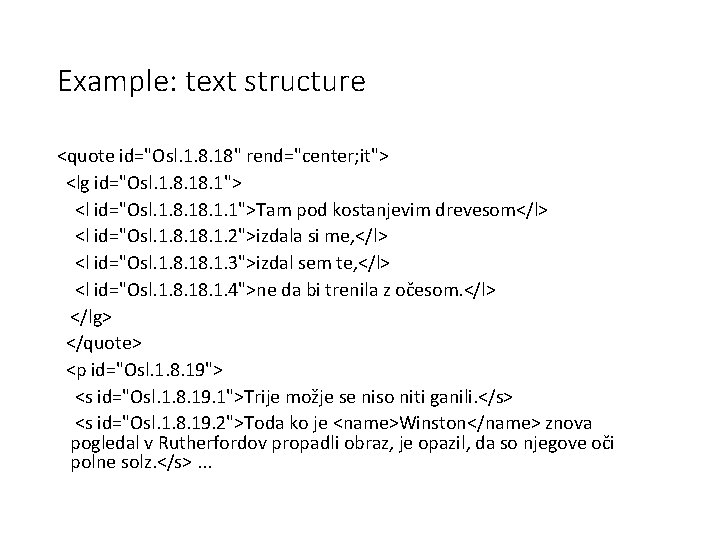 Example: text structure

<quote id="Osl.1.8.18" rend="center;it">
<lg id="Osl.1.8.18.1">
<l id="Osl.1.8.18.1.1">Tam pod kostanjevim drevesom</l>
<l id="Osl.1.8.18.1.2">izdala si me,</l>
<l id="Osl.1.8.18.1.3">izdal sem te,</l>
<l id="Osl.1.8.18.1.4">ne da bi trenila z očesom.</l>
</lg>
</quote>
<p id="Osl.1.8.19">
<s id="Osl.1.8.19.1">Trije možje se niso niti ganili.</s>
<s id="Osl.1.8.19.2">Toda ko je <name>Winston</name> znova pogledal v Rutherfordov propadli obraz, je opazil, da so njegove oči polne solz.</s> ...